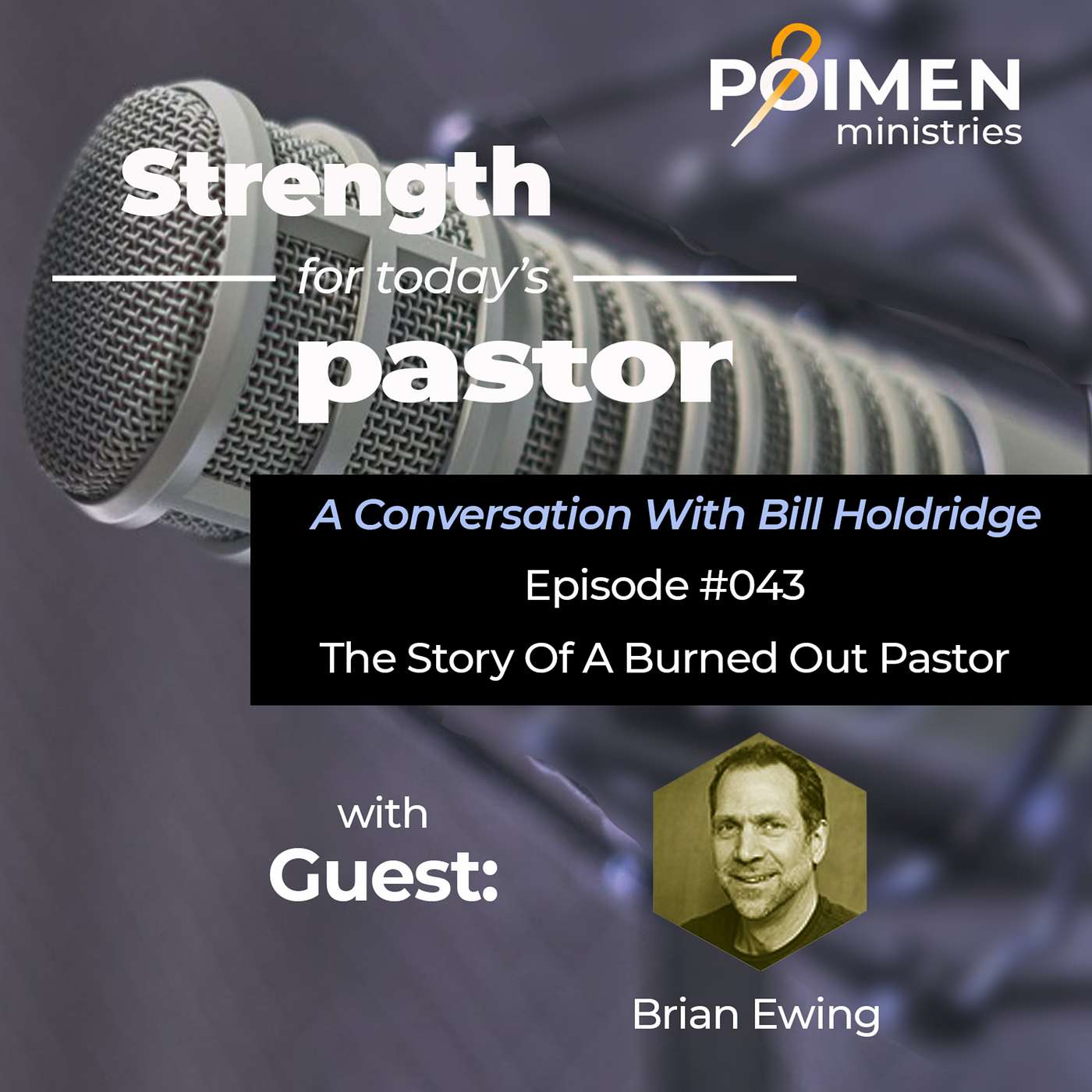 POIMEN ministries

Strength for today's pastor

A Conversation With Bill Holdridge

Episode #043

The Story Of A Burned Out Pastor

with Guest:

Brian Ewing